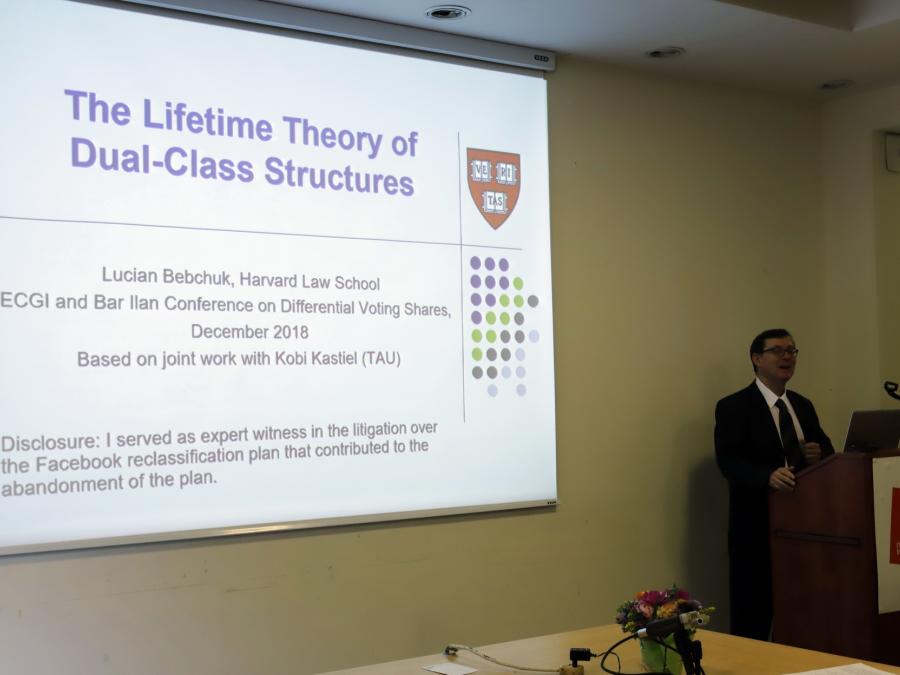 The Lifetime Theory of Dual-Class Structures

VE RI TAS

Lucian Bebchuk, Harvard Law School
ECGI and Bar Ilan Conference on Differential Voting Shares, December 2018
Based on joint work with Kobi Kastiel (TAU)

Disclosure: I served as expert witness in the litigation over the Facebook reclassification plan that contributed to the abandonment of the plan.